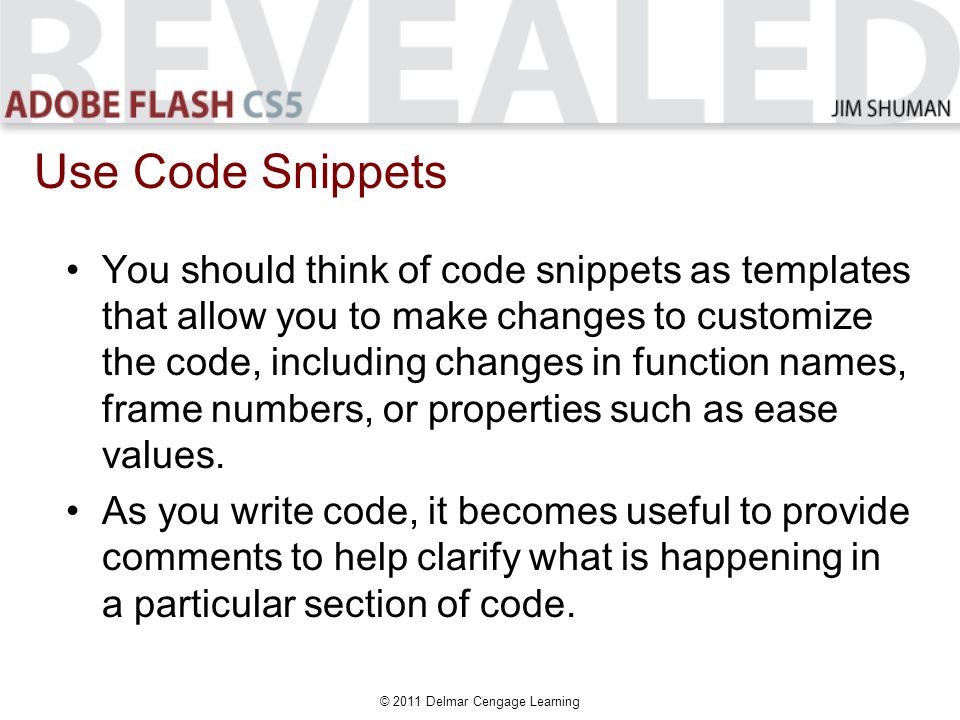 REVEALED
ADOBE FLASH CS5
JIM SHUMAN

Use Code Snippets

• You should think of code snippets as templates that allow you to make changes to customize the code, including changes in function names, frame numbers, or properties such as ease values.

• As you write code, it becomes useful to provide comments to help clarify what is happening in a particular section of code.

© 2011 Delmar Cengage Learning